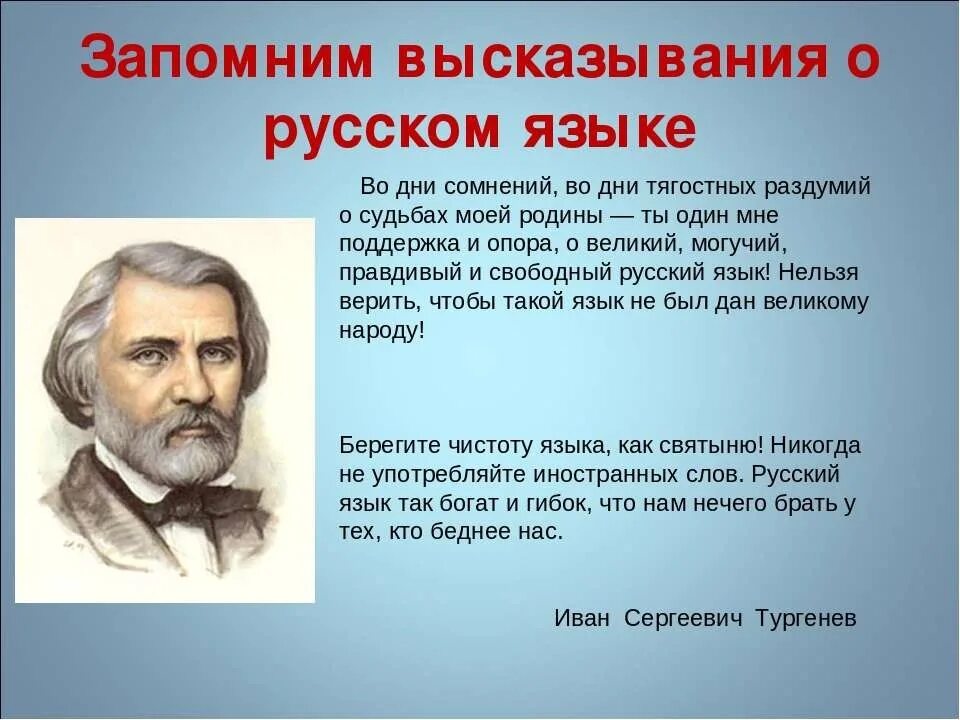 Запомним высказывания о русском языке

Во дни сомнений, во дни тягостных раздумий о судьбах моей родины — ты один мне поддержка и опора, о великий, могучий, правдивый и свободный русский язык! Нельзя верить, чтобы такой язык не был дан великому народу!

Берегите чистоту языка, как святыню! Никогда не употребляйте иностранных слов. Русский язык так богат и гибок, что нам нечего брать у тех, кто беднее нас.

Иван Сергеевич Тургенев